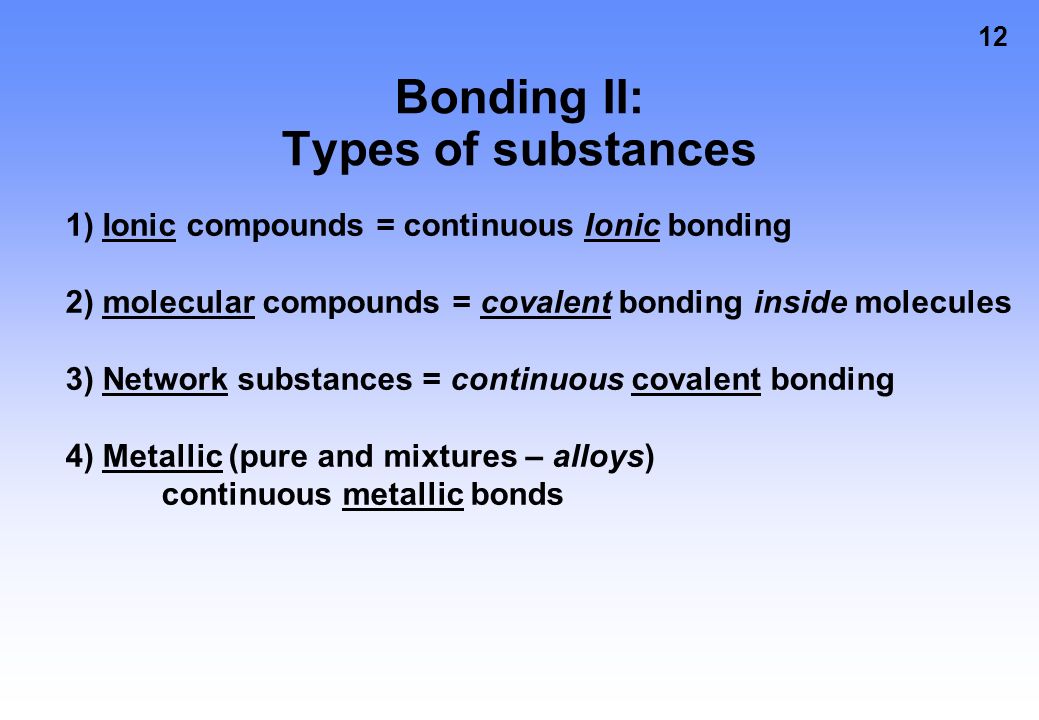 12

Bonding II:
Types of substances

1) Ionic compounds = continuous Ionic bonding

2) molecular compounds = covalent bonding inside molecules

3) Network substances = continuous covalent bonding

4) Metallic (pure and mixtures – alloys)
continuous metallic bonds